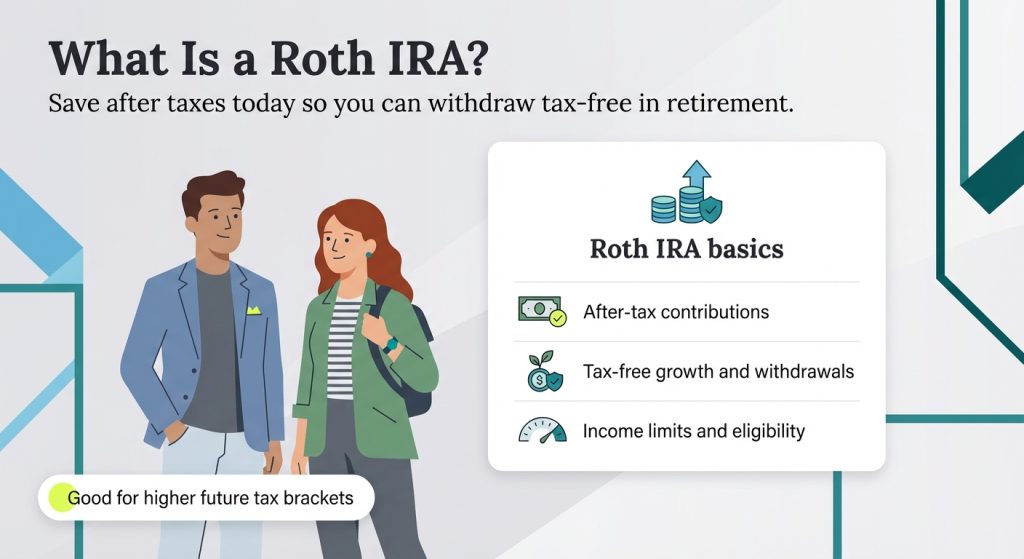 What Is a Roth IRA?
Save after taxes today so you can withdraw tax-free in retirement.

Roth IRA basics

After-tax contributions

Tax-free growth and withdrawals

Income limits and eligibility

Good for higher future tax brackets